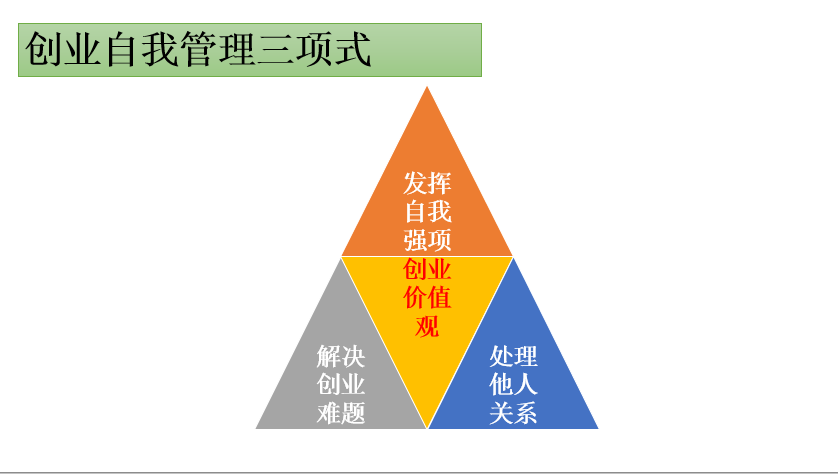 创业自我管理三项式

发挥自我强项

创业价值观

解决创业难题

处理他人关系